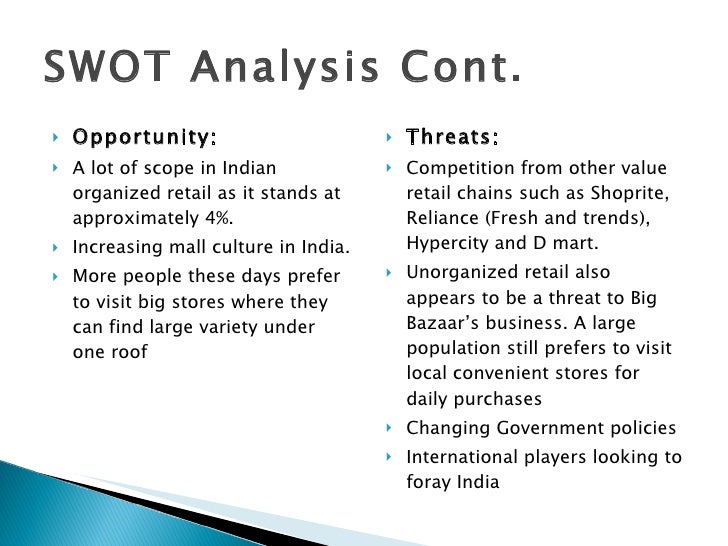 SWOT Analysis Cont.

Opportunity:

A lot of scope in Indian organized retail as it stands at approximately 4%.

Increasing mall culture in India.

More people these days prefer to visit big stores where they can find large variety under one roof

Threats:

Competition from other value retail chains such as Shoprite, Reliance (Fresh and trends), Hypercity and D mart.

Unorganized retail also appears to be a threat to Big Bazaar's business. A large population still prefers to visit local convenient stores for daily purchases

Changing Government policies

International players looking to foray India